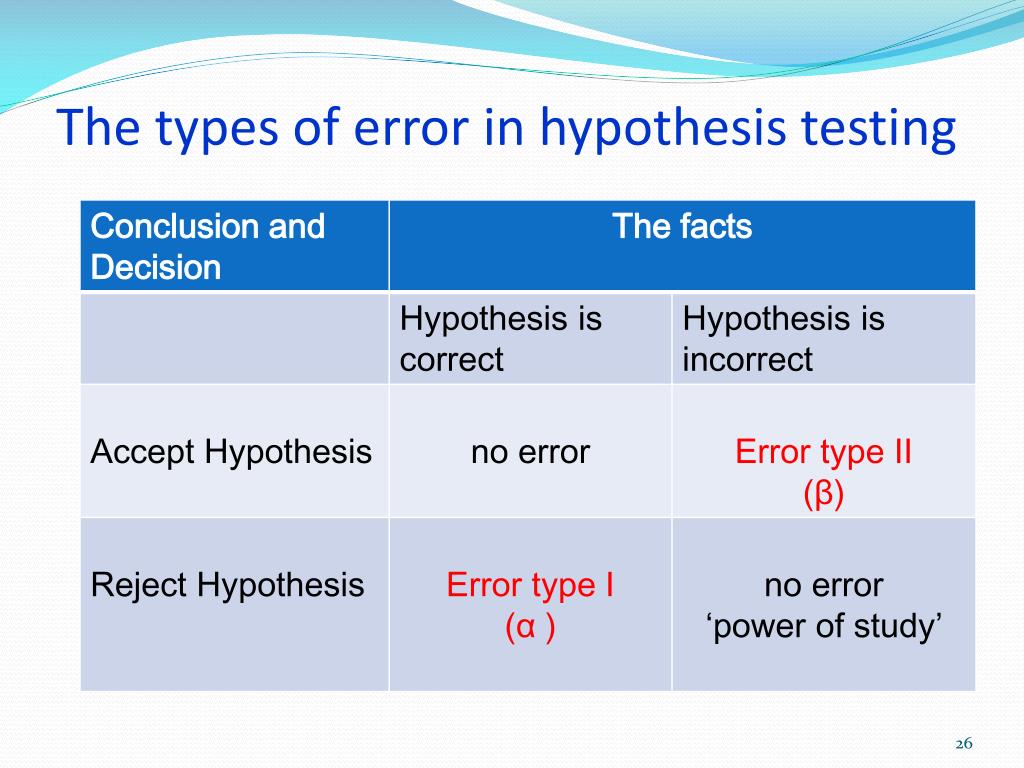 The types of error in hypothesis testing

| Conclusion and Decision | The facts | |
|---|---|---|
| | Hypothesis is correct | Hypothesis is incorrect |
| Accept Hypothesis | no error | Error type II (β) |
| Reject Hypothesis | Error type I (α ) | no error ‘power of study’ |

26